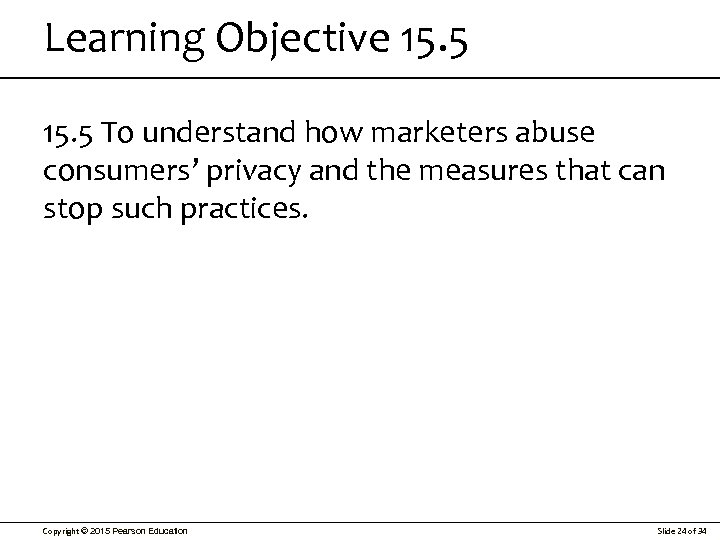 Learning Objective 15.5

15.5 To understand how marketers abuse consumers' privacy and the measures that can stop such practices.

Copyright © 2015 Pearson Education

Slide 24 of 34